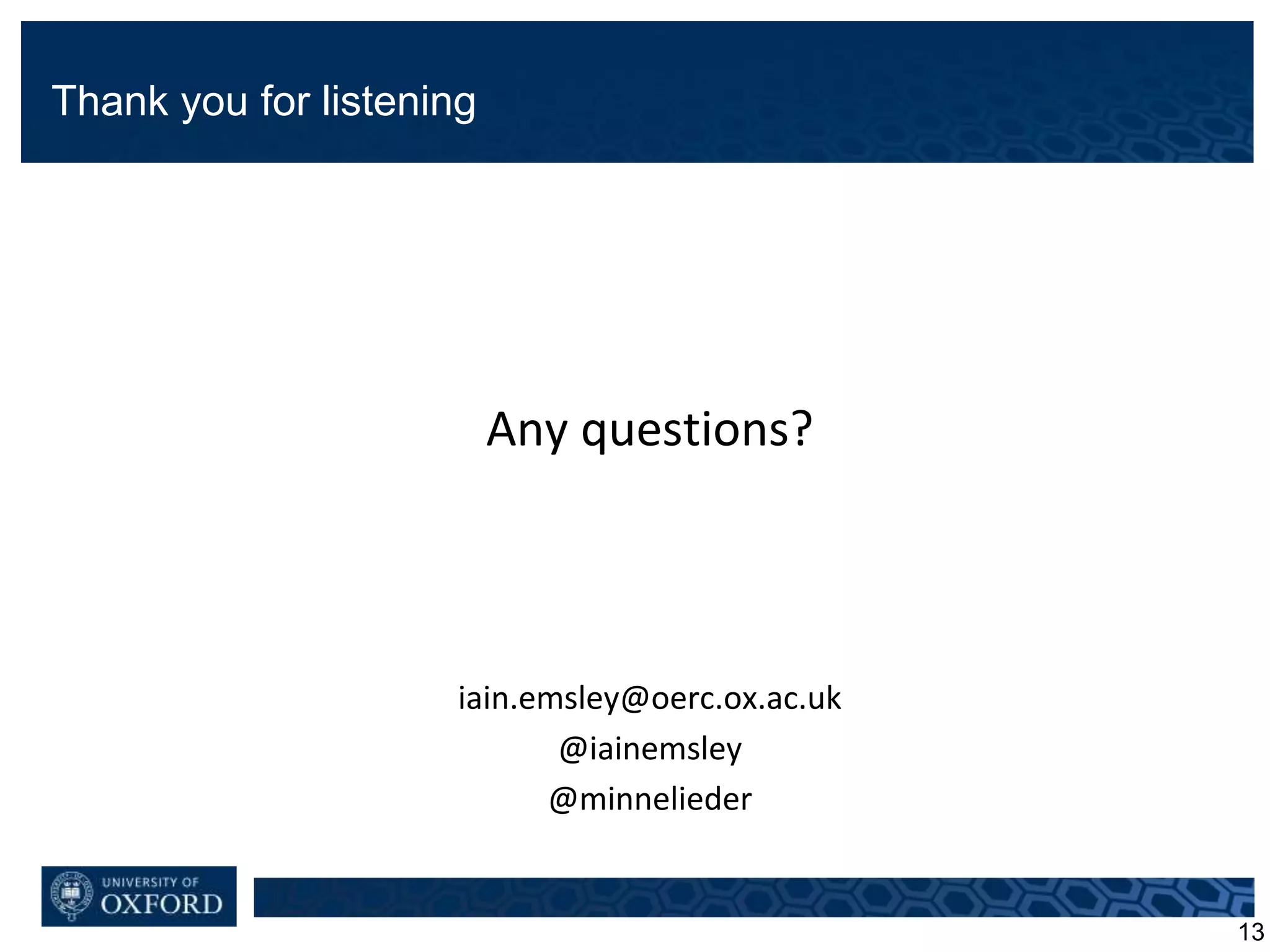 Thank you for listening

Any questions?

iain.emsley@oerc.ox.ac.uk

@iainemsley

@minnelieder

UNIVERSITY OF
OXFORD

13